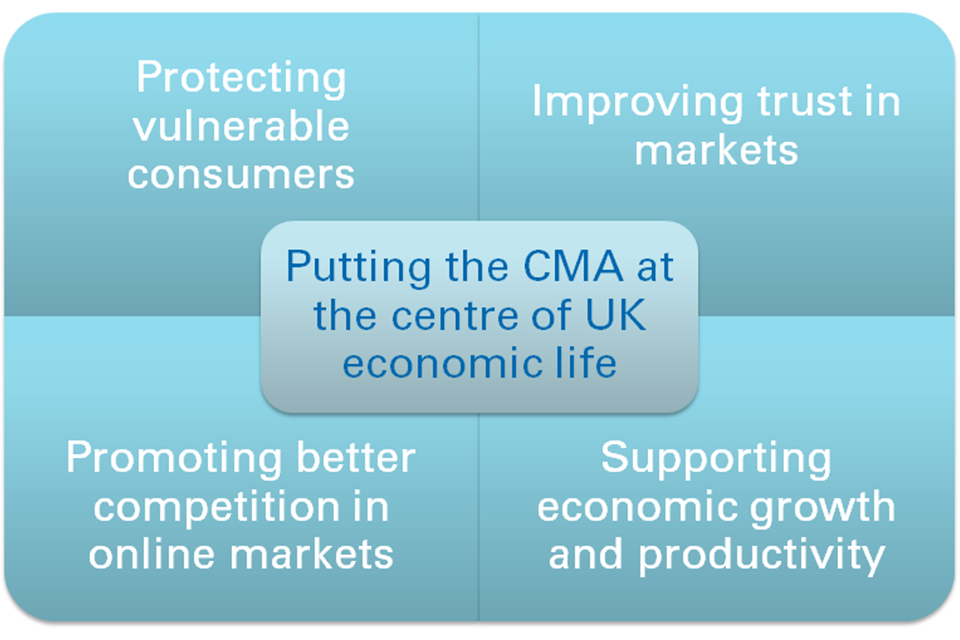 Protecting vulnerable consumers

Improving trust in markets

Putting the CMA at the centre of UK economic life

Promoting better competition in online markets

Supporting economic growth and productivity